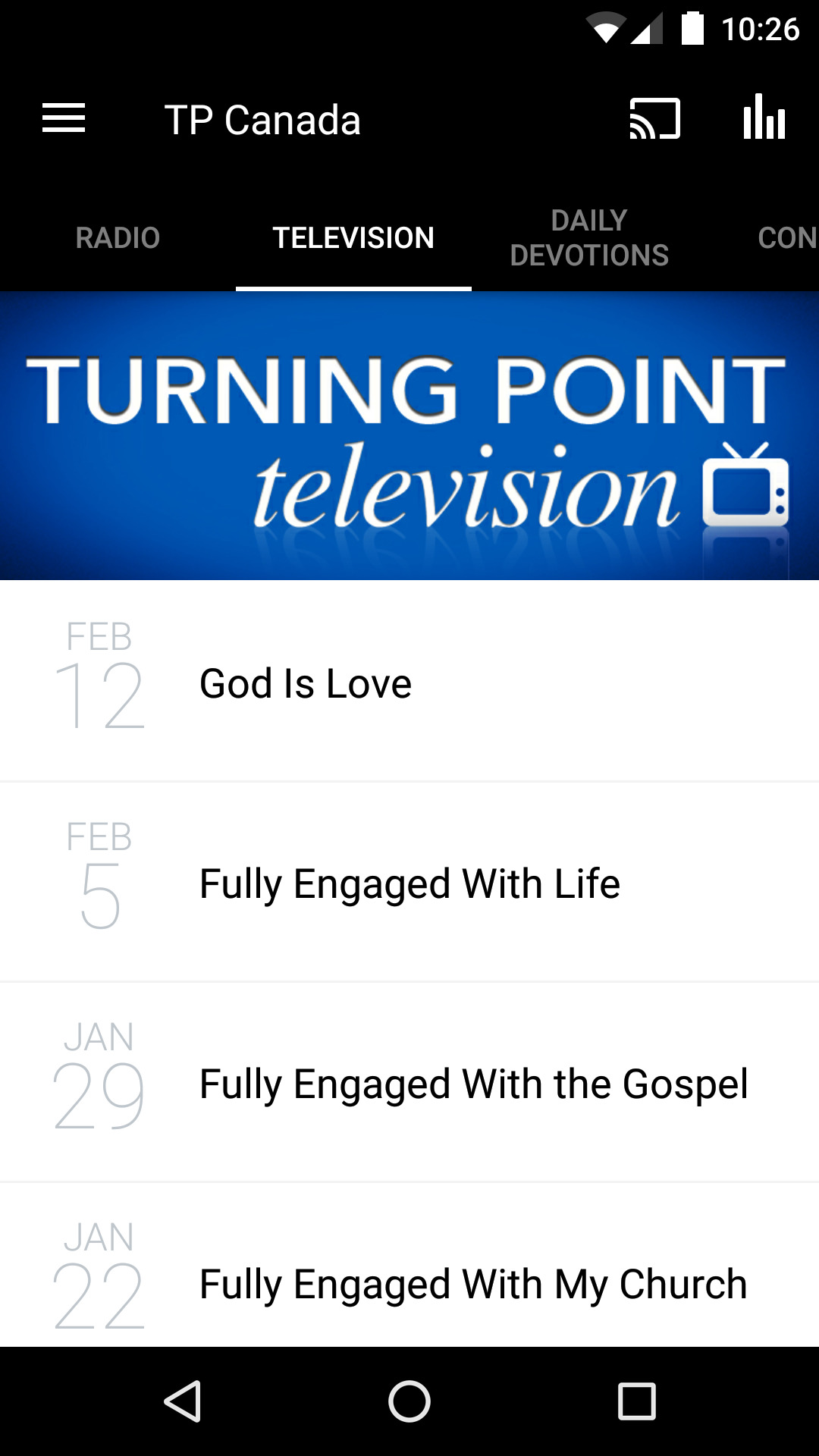 10:26

TP Canada

RADIO TELEVISION DAILY DEVOTIONS CON

TURNING POINT television

FEB 12 God Is Love

FEB 5 Fully Engaged With Life

JAN 29 Fully Engaged With the Gospel

JAN 22 Fully Engaged With My Church